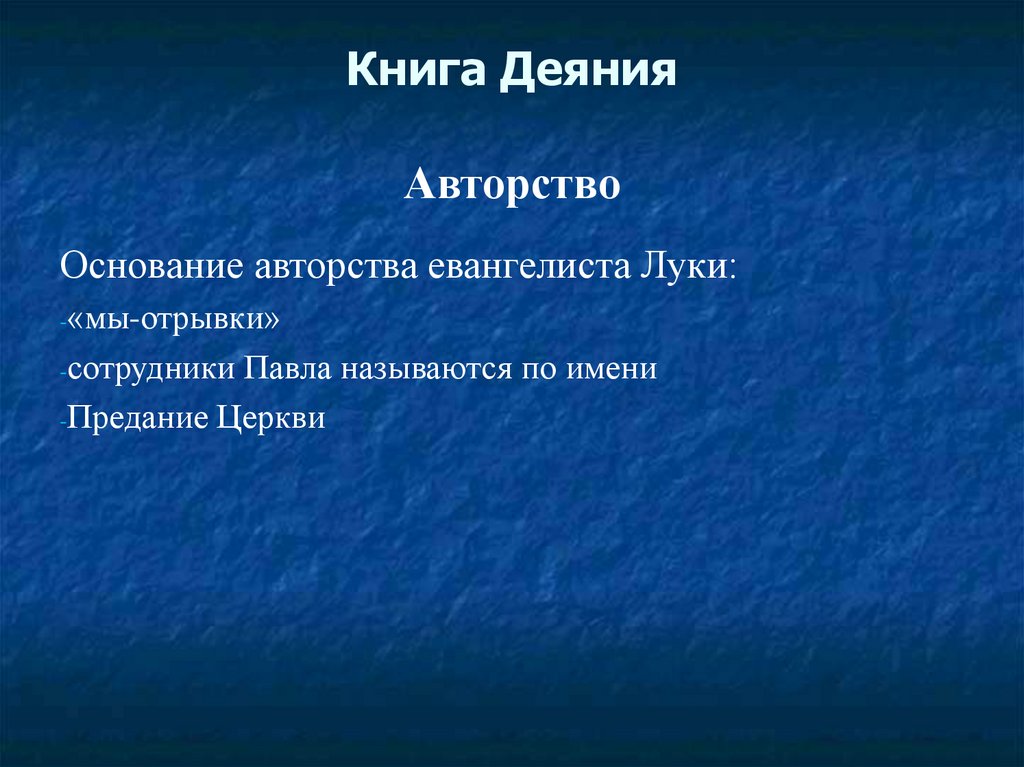 Книга Деяния

Авторство

Основание авторства евангелиста Луки:

-«мы-отрывки»

-сотрудники Павла называются по имени

-Предание Церкви